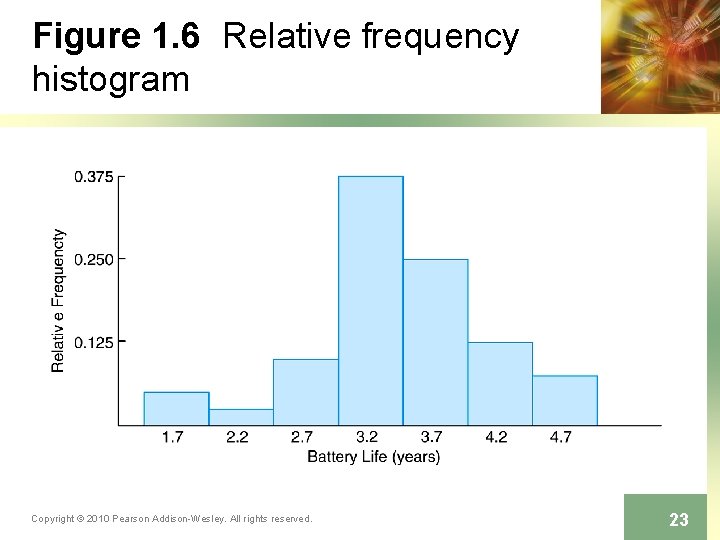 Figure 1.6 Relative frequency histogram

0.375
0.250
0.125
Relativ e Frequencty

1.7
2.2
2.7
3.2
3.7
4.2
4.7
Battery Life (years)

Copyright © 2010 Pearson Addison-Wesley. All rights reserved.

23